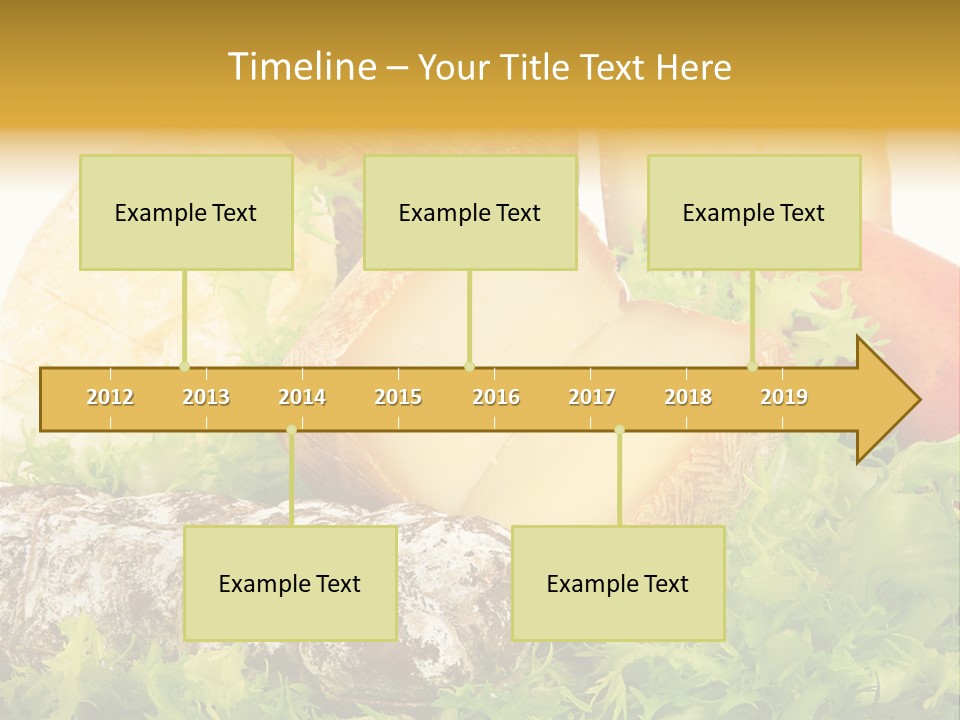 Timeline – Your Title Text Here

Example Text

Example Text

Example Text

2012
2013
2014
2015
2016
2017
2018
2019

Example Text

Example Text